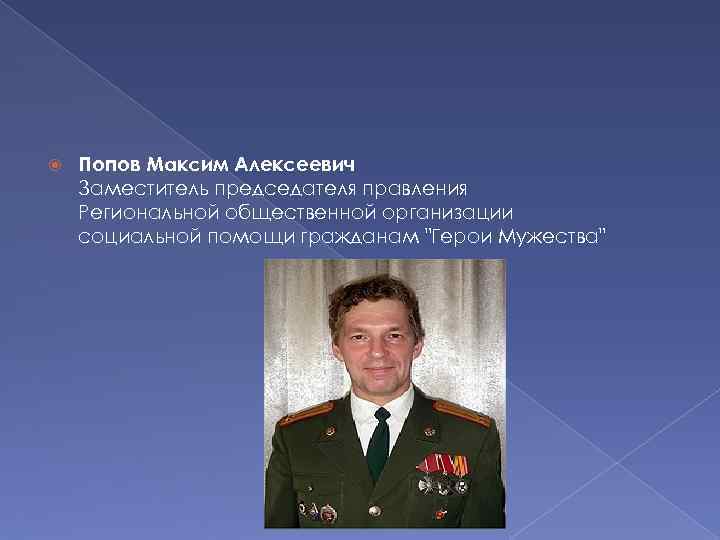 Попов Максим Алексеевич
Заместитель председателя правления Региональной общественной организации социальной помощи гражданам "Герои Мужества"